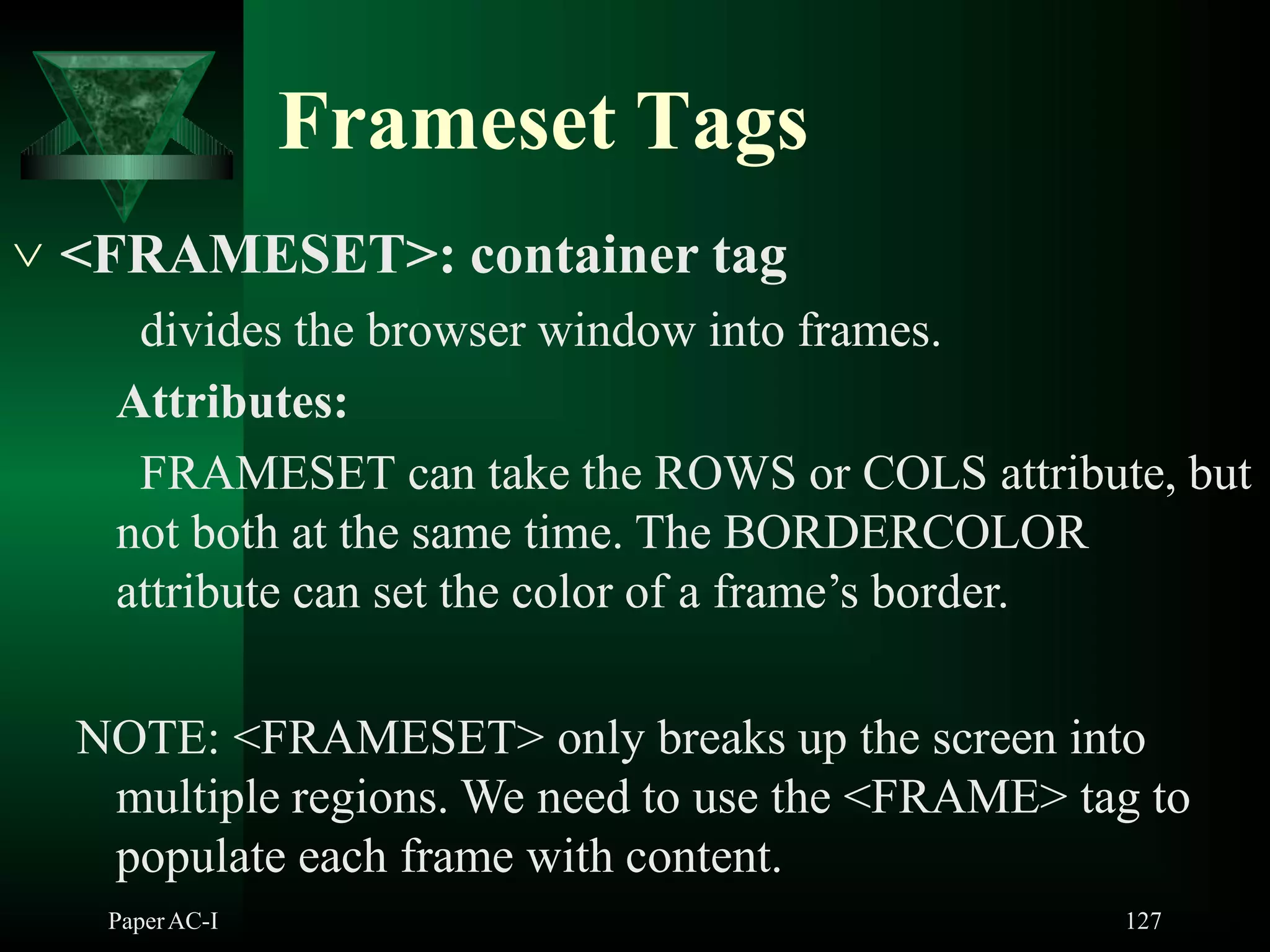 Frameset Tags

∨ <FRAMESET>: container tag

divides the browser window into frames.

Attributes:

FRAMESET can take the ROWS or COLS attribute, but not both at the same time. The BORDERCOLOR attribute can set the color of a frame's border.

NOTE: <FRAMESET> only breaks up the screen into multiple regions. We need to use the <FRAME> tag to populate each frame with content.

Paper AC-I

127